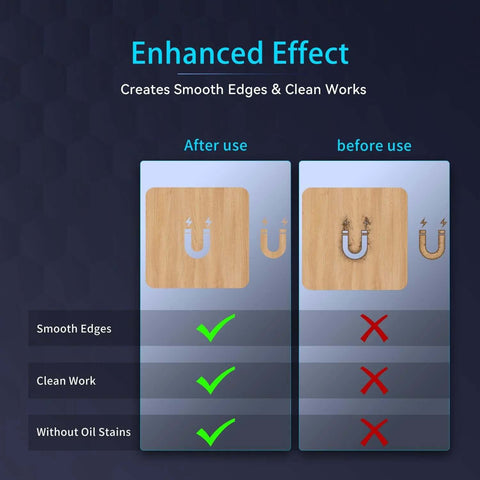 Enhanced Effect

Creates Smooth Edges & Clean Works

| | After use | before use |
|---|---|---|
| Smooth Edges | ✓ | ✗ |
| Clean Work | ✓ | ✗ |
| Without Oil Stains | ✓ | ✗ |